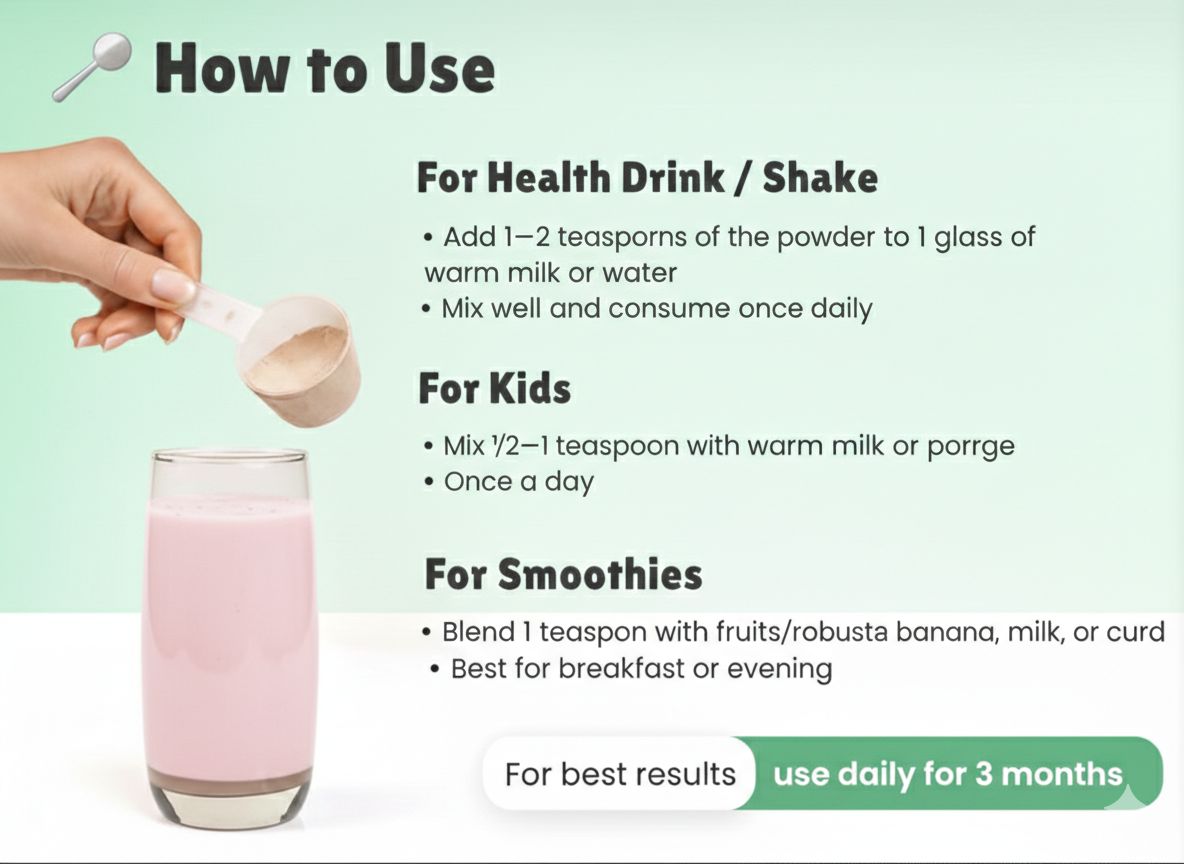 How to Use

For Health Drink / Shake

• Add 1—2 teasporns of the powder to 1 glass of warm milk or water
• Mix well and consume once daily

For Kids

• Mix ½—1 teaspoon with warm milk or porrge
• Once a day

For Smoothies

• Blend 1 teaspon with fruits/robusta banana, milk, or curd
• Best for breakfast or evening

For best results use daily for 3 months